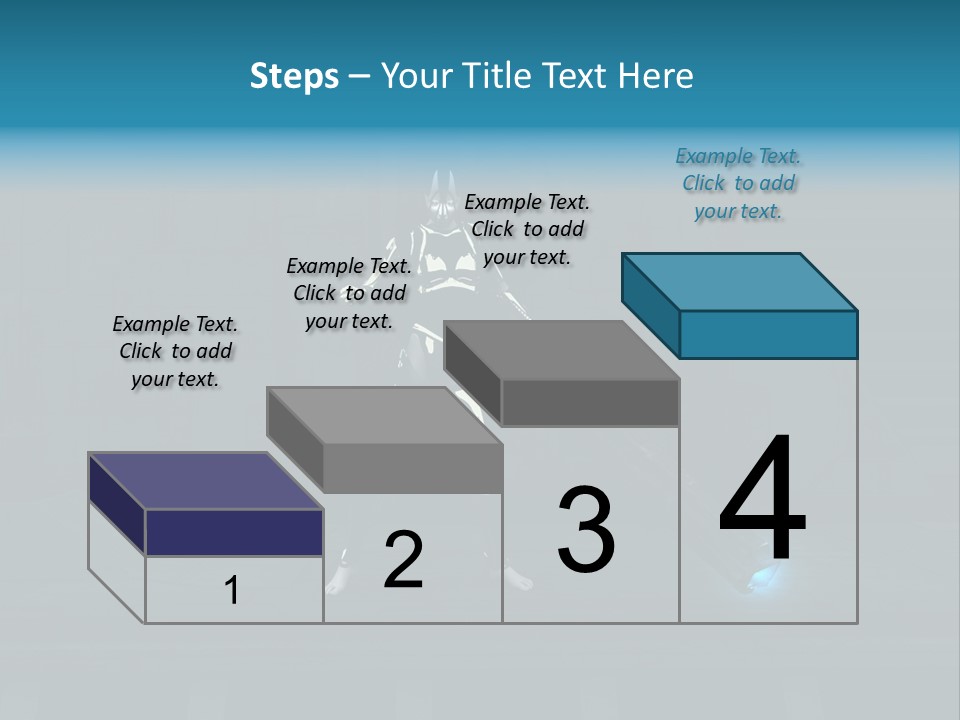 Steps – Your Title Text Here

Example Text. Click to add your text.

Example Text. Click to add your text.

Example Text. Click to add your text.

Example Text. Click to add your text.

1

2

3

4